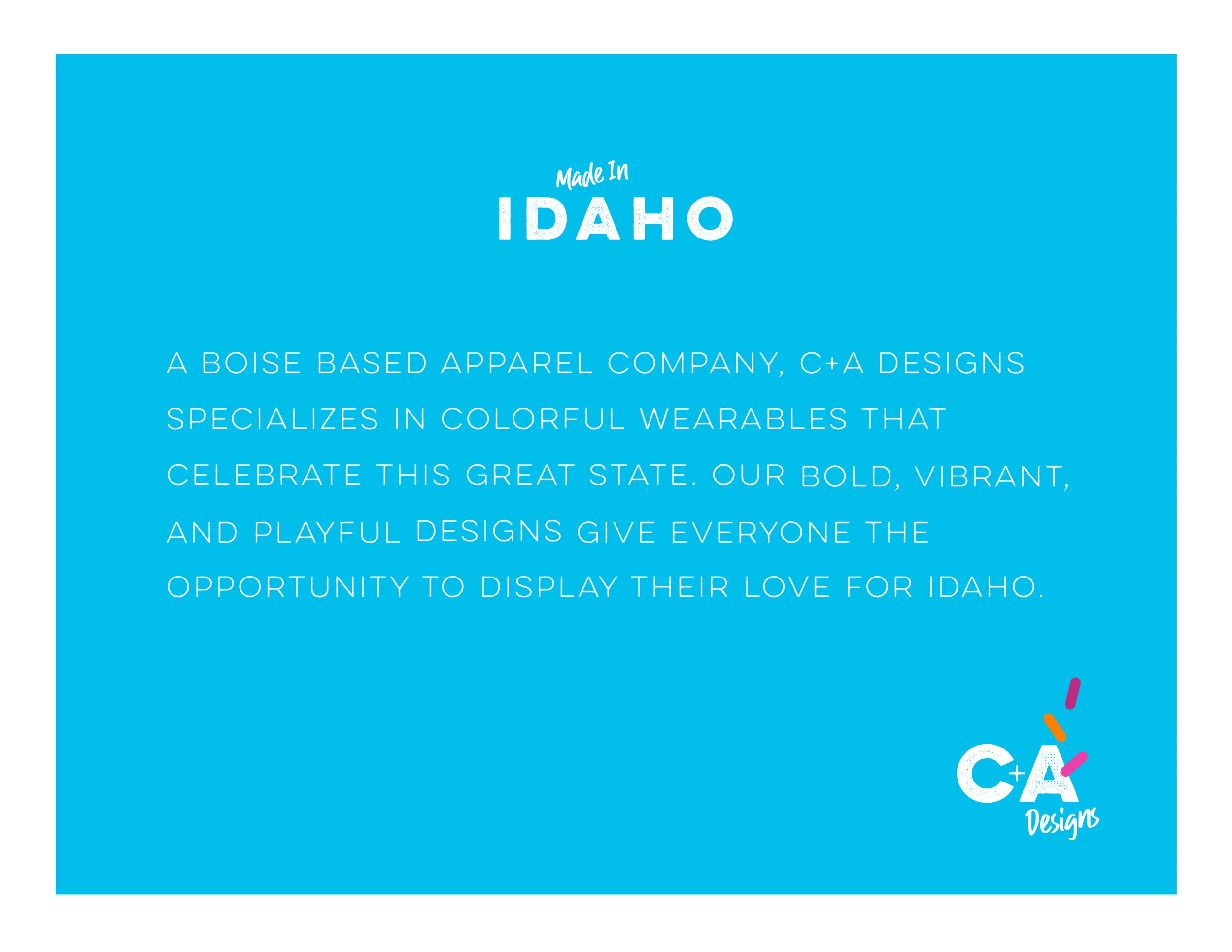 Made In
IDAHO

A BOISE BASED APPAREL COMPANY, C+A DESIGNS SPECIALIZES IN COLORFUL WEARABLES THAT CELEBRATE THIS GREAT STATE. OUR BOLD, VIBRANT, AND PLAYFUL DESIGNS GIVE EVERYONE THE OPPORTUNITY TO DISPLAY THEIR LOVE FOR IDAHO.

C+A
Designs